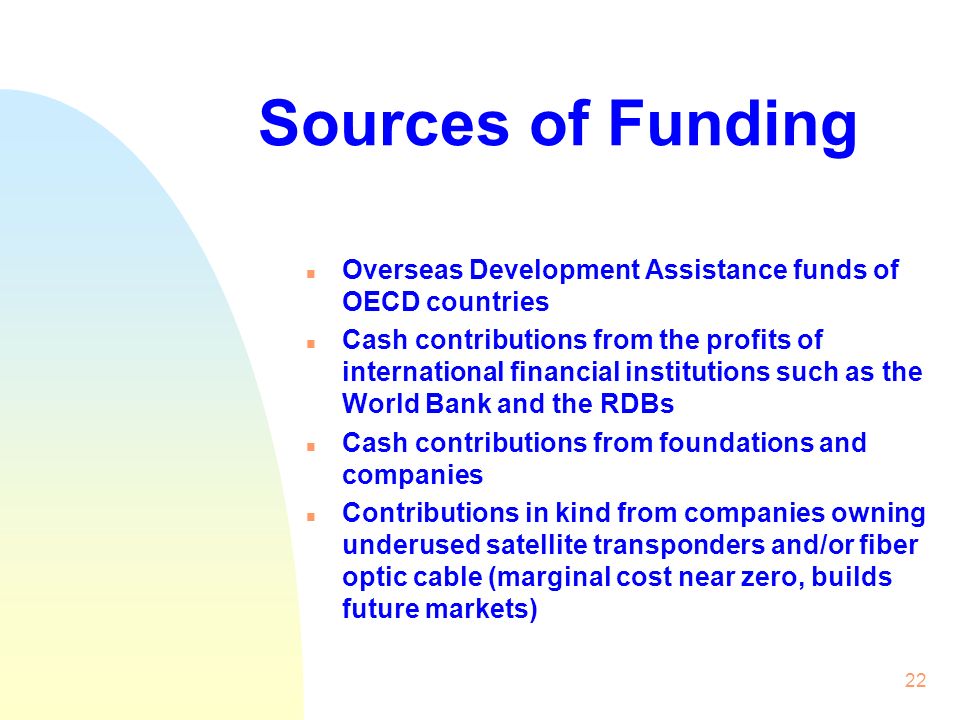 Sources of Funding

- Overseas Development Assistance funds of OECD countries
- Cash contributions from the profits of international financial institutions such as the World Bank and the RDBs
- Cash contributions from foundations and companies
- Contributions in kind from companies owning underused satellite transponders and/or fiber optic cable (marginal cost near zero, builds future markets)

22